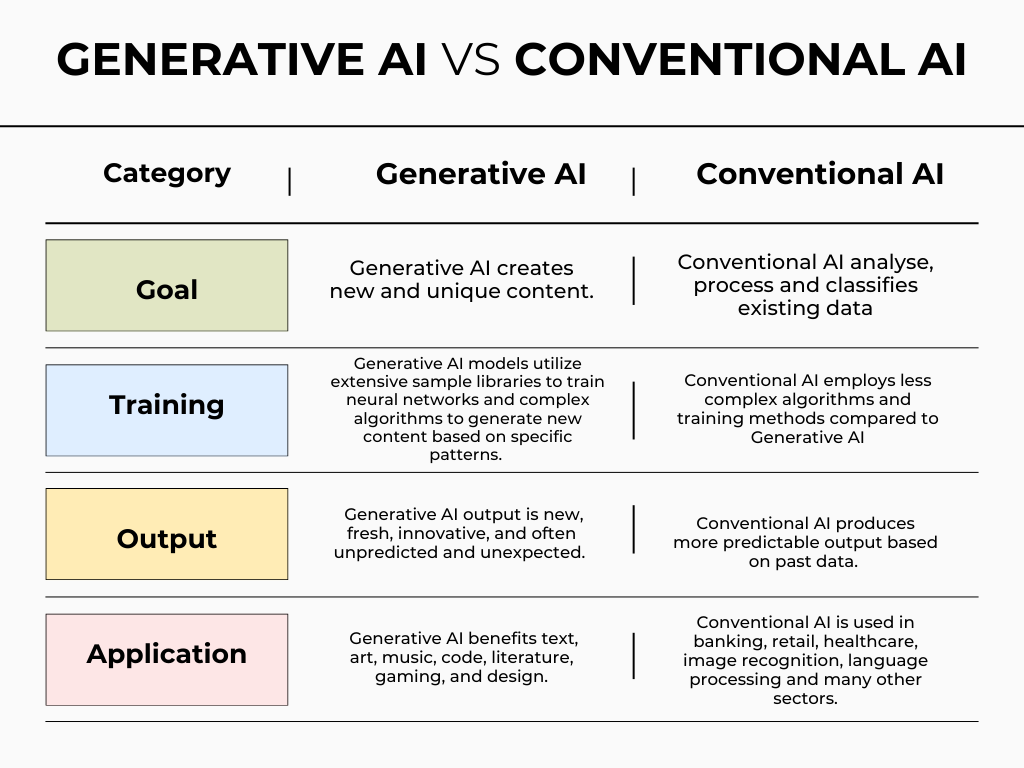 GENERATIVE AI VS CONVENTIONAL AI

| Category | Generative AI | Conventional AI |
|---|---|---|
| Goal | Generative AI creates new and unique content. | Conventional AI analyse, process and classifies existing data |
| Training | Generative AI models utilize extensive sample libraries to train neural networks and complex algorithms to generate new content based on specific patterns. | Conventional AI employs less complex algorithms and training methods compared to Generative AI |
| Output | Generative AI output is new, fresh, innovative, and often unpredicted and unexpected. | Conventional AI produces more predictable output based on past data. |
| Application | Generative AI benefits text, art, music, code, literature, gaming, and design. | Conventional AI is used in banking, retail, healthcare, image recognition, language processing and many other sectors. |